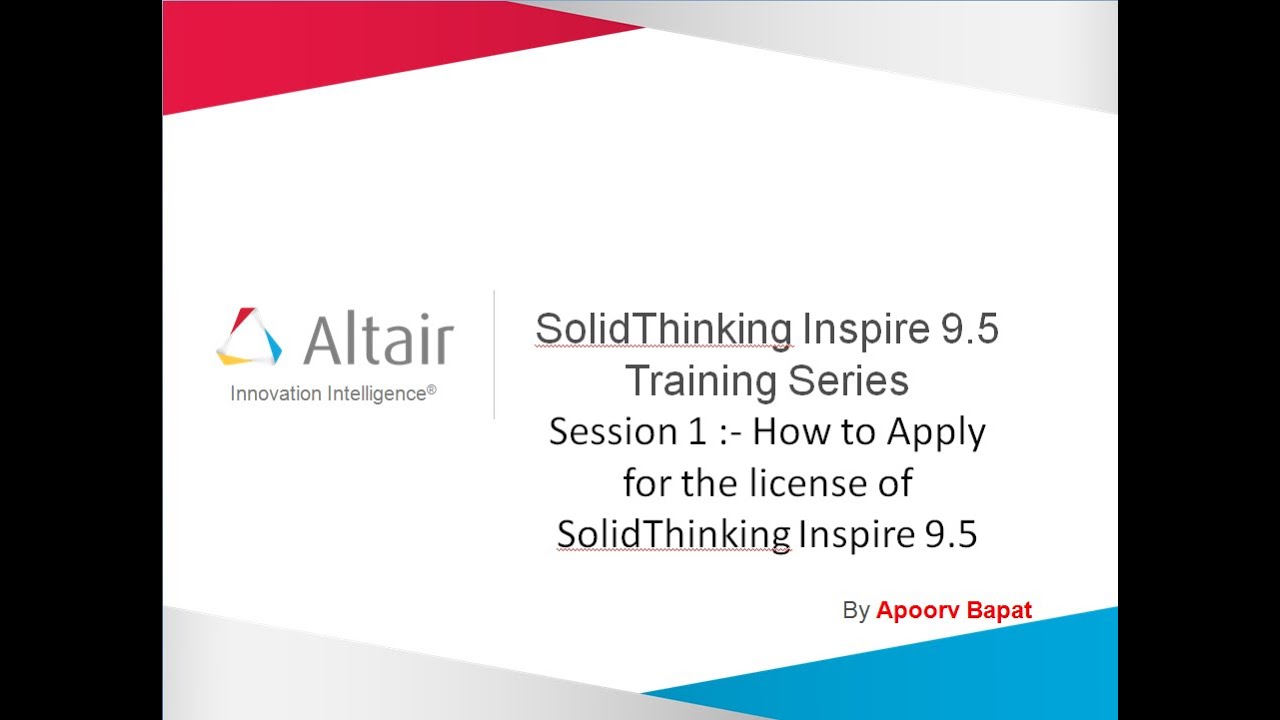 Altair
Innovation Intelligence®

SolidThinking Inspire 9.5 Training Series
Session 1 :- How to Apply for the license of SolidThinking Inspire 9.5

By Apoorv Bapat